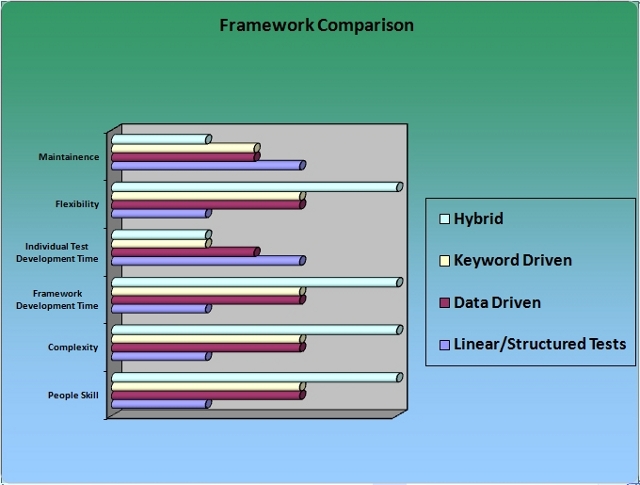 Framework Comparison

Maintainence
Flexibility
Individual Test Development Time
Framework Development Time
Complexity
People Skill

Hybrid
Keyword Driven
Data Driven
Linear/Structured Tests